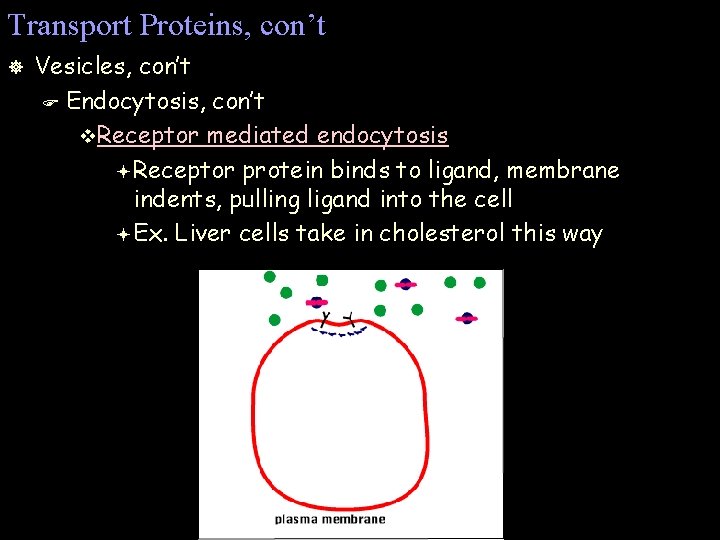 Transport Proteins, con't

Vesicles, con't

Endocytosis, con't

Receptor mediated endocytosis

Receptor protein binds to ligand, membrane indents, pulling ligand into the cell

Ex. Liver cells take in cholesterol this way

plasma membrane